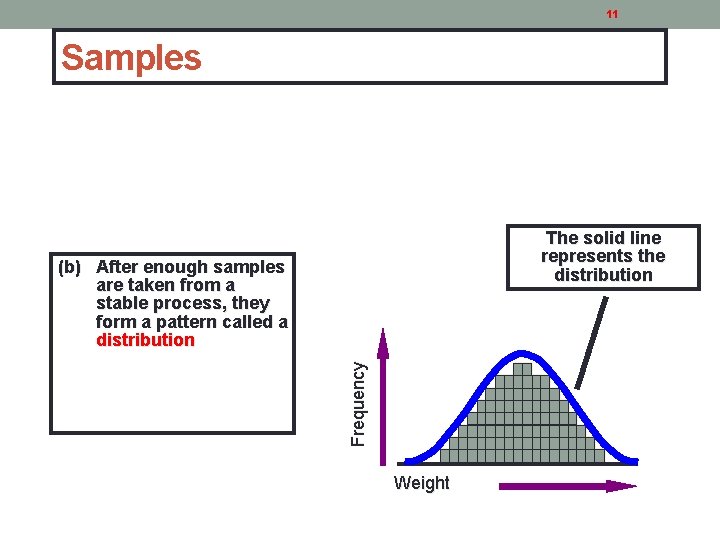 11

Samples

(b) After enough samples are taken from a stable process, they form a pattern called a distribution

The solid line represents the distribution

Frequency

Weight